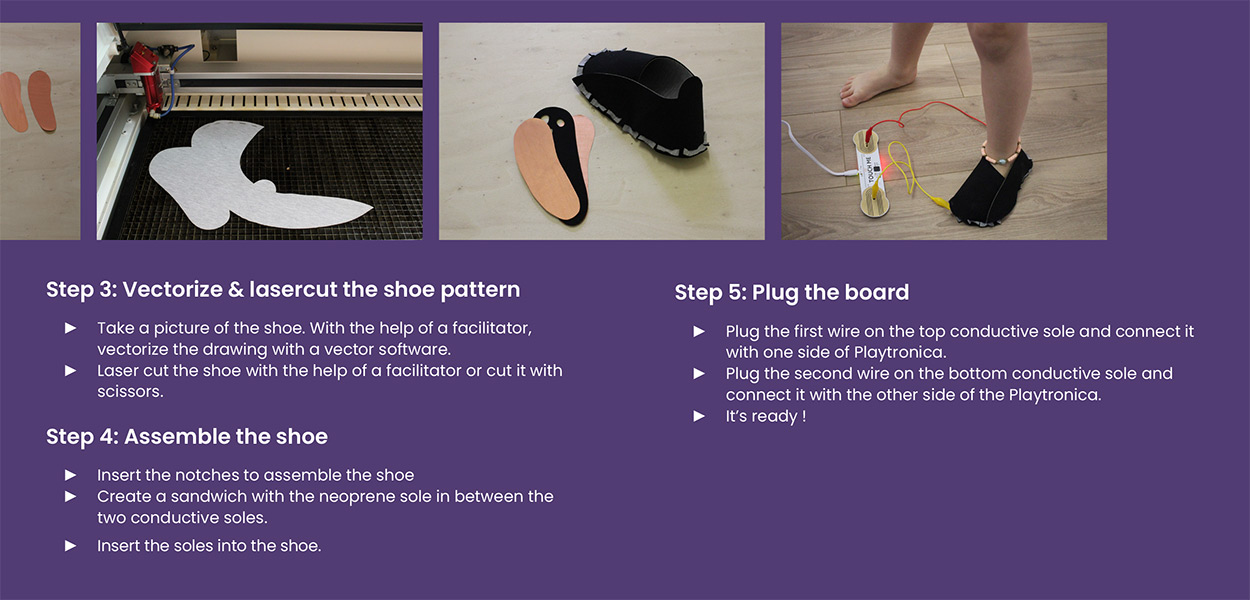 Step 3: Vectorize & lasercut the shoe pattern

► Take a picture of the shoe. With the help of a facilitator, vectorize the drawing with a vector software.
► Laser cut the shoe with the help of a facilitator or cut it with scissors.

Step 4: Assemble the shoe

► Insert the notches to assemble the shoe
► Create a sandwich with the neoprene sole in between the two conductive soles.
► Insert the soles into the shoe.

Step 5: Plug the board

► Plug the first wire on the top conductive sole and connect it with one side of Playtronica.
► Plug the second wire on the bottom conductive sole and connect it with the other side of the Playtronica.
► It's ready !